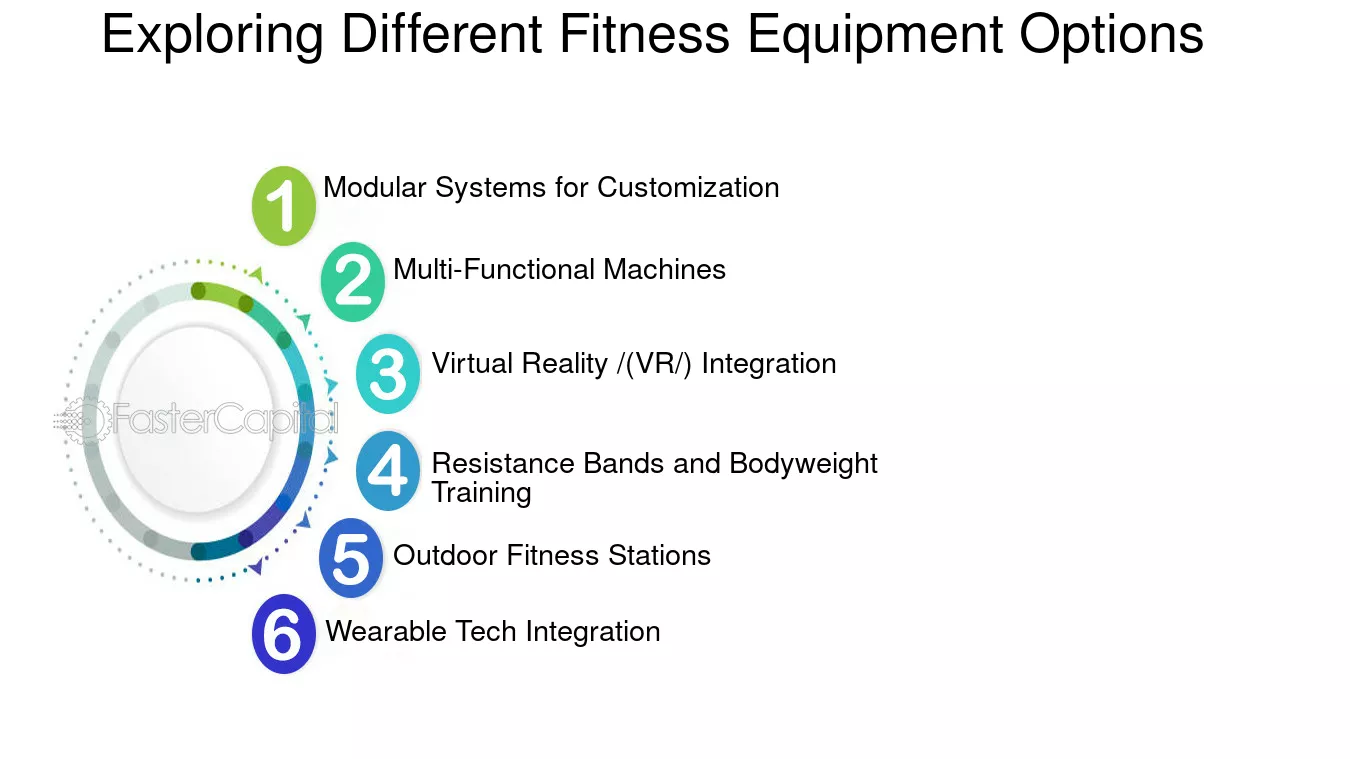 Exploring Different Fitness Equipment Options

FasterCapital

1 Modular Systems for Customization

2 Multi-Functional Machines

3 Virtual Reality /(VR/) Integration

4 Resistance Bands and Bodyweight Training

5 Outdoor Fitness Stations

6 Wearable Tech Integration